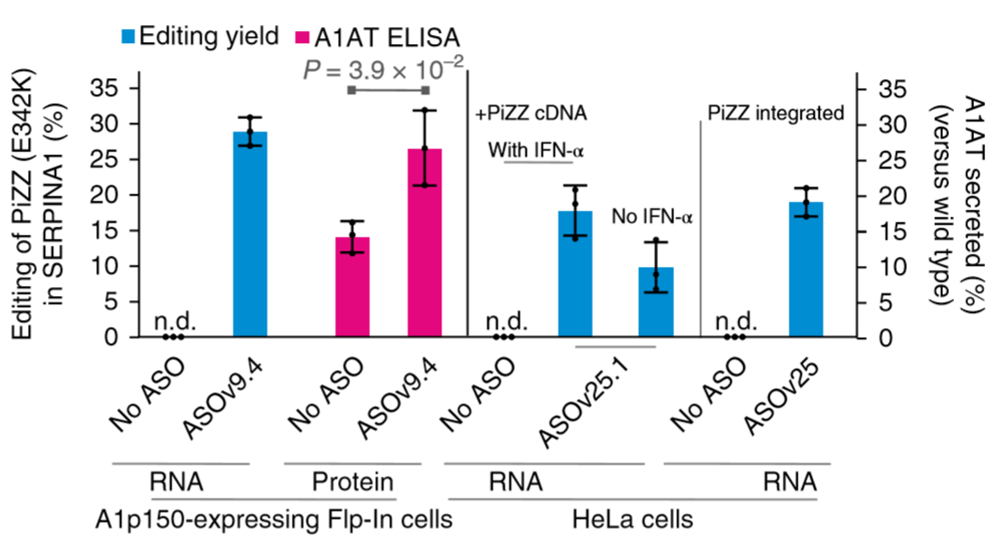 Editing yield A1AT ELISA

$P = 3.9 \times 10^{-2}$

Editing of PiZZ (E342K) in SERPINA1 (%)

35
30
25
20
15
10
5
0

+PiZZ cDNA

With IFN-α

No IFN-α

PiZZ integrated

n.d.

n.d.

n.d.

A1AT secreted (%) (versus wild type)

35
30
25
20
15
10
5
0

No ASO
ASOv9.4
No ASO
ASOv9.4
No ASO
ASOv25.1
No ASO
ASOv25

RNA
Protein
RNA
RNA

A1p150-expressing Flp-In cells
HeLa cells